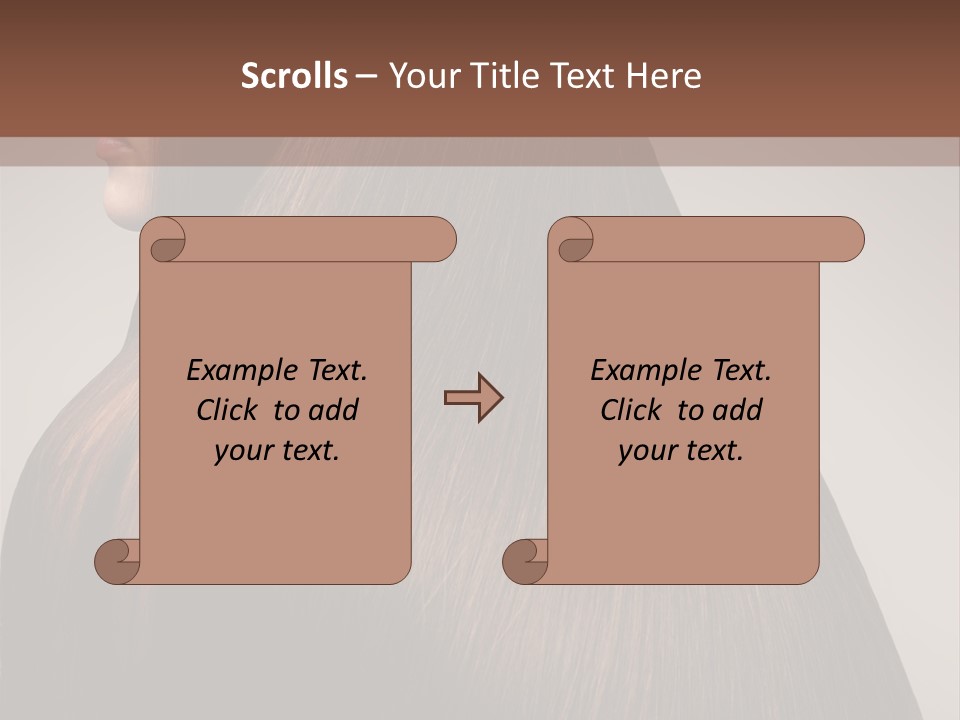 Scrolls – Your Title Text Here

Example Text. Click to add your text.

Example Text. Click to add your text.